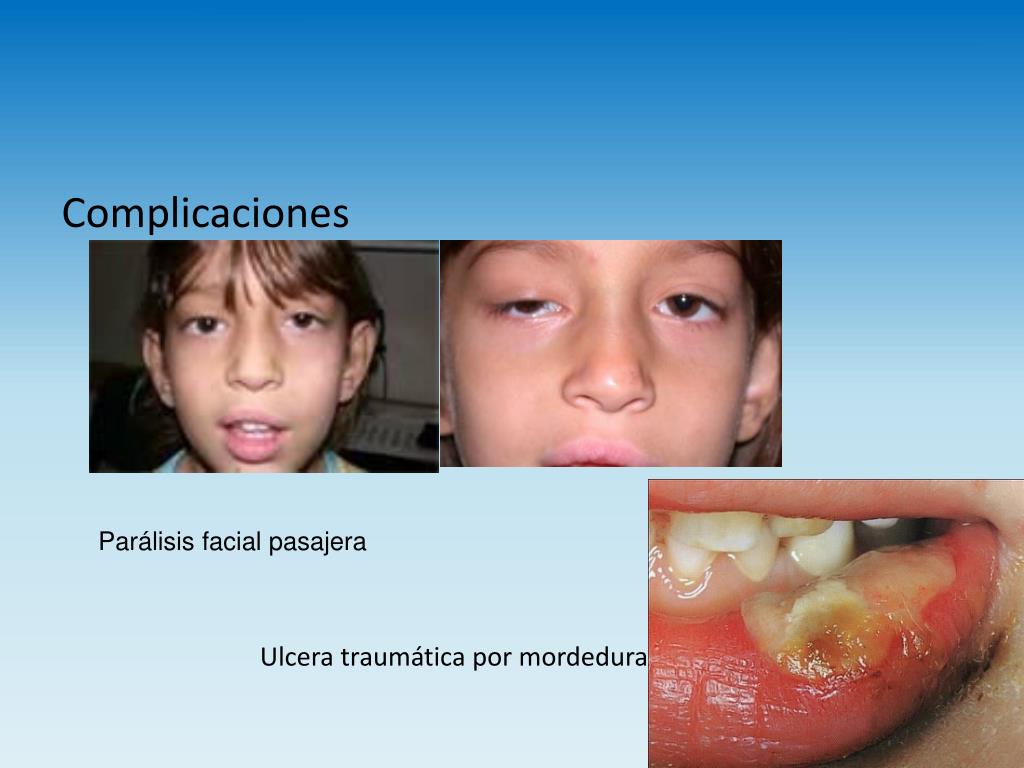 Complicaciones

Parálisis facial pasajera

Ulcera traumática por mordedura